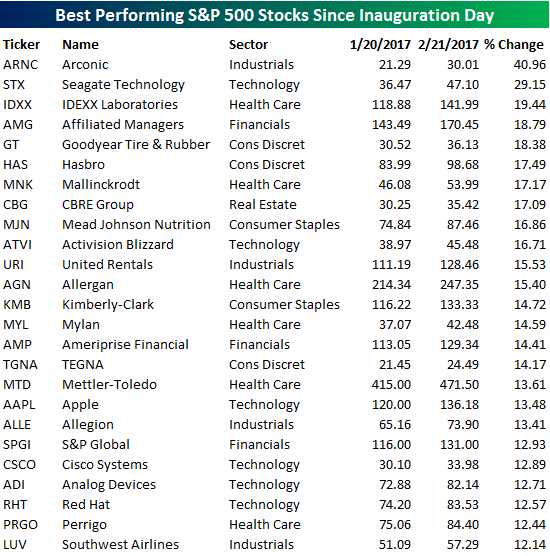 Best Performing S&P 500 Stocks Since Inauguration Day

| Ticker | Name | Sector | 1/20/2017 | 2/21/2017 | % Change |
|---|---|---|---|---|---|
| ARNC | Arconic | Industrials | 21.29 | 30.01 | 40.96 |
| STX | Seagate Technology | Technology | 36.47 | 47.10 | 29.15 |
| IDXX | IDEXX Laboratories | Health Care | 118.88 | 141.99 | 19.44 |
| AMG | Affiliated Managers | Financials | 143.49 | 170.45 | 18.79 |
| GT | Goodyear Tire & Rubber | Cons Discret | 30.52 | 36.13 | 18.38 |
| HAS | Hasbro | Cons Discret | 83.99 | 98.68 | 17.49 |
| MNK | Mallinckrodt | Health Care | 46.08 | 53.99 | 17.17 |
| CBG | CBRE Group | Real Estate | 30.25 | 35.42 | 17.09 |
| MJN | Mead Johnson Nutrition | Consumer Staples | 74.84 | 87.46 | 16.86 |
| ATVI | Activision Blizzard | Technology | 38.97 | 45.48 | 16.71 |
| URI | United Rentals | Industrials | 111.19 | 128.46 | 15.53 |
| AGN | Allergan | Health Care | 214.34 | 247.35 | 15.40 |
| KMB | Kimberly-Clark | Consumer Staples | 116.22 | 133.33 | 14.72 |
| MYL | Mylan | Health Care | 37.07 | 42.48 | 14.59 |
| AMP | Ameriprise Financial | Financials | 113.05 | 129.34 | 14.41 |
| TGNA | TEGNA | Cons Discret | 21.45 | 24.49 | 14.17 |
| MTD | Mettler-Toledo | Health Care | 415.00 | 471.50 | 13.61 |
| AAPL | Apple | Technology | 120.00 | 136.18 | 13.48 |
| ALLE | Allegion | Industrials | 65.16 | 73.90 | 13.41 |
| SPGI | S&P Global | Financials | 116.00 | 131.00 | 12.93 |
| CSCO | Cisco Systems | Technology | 30.10 | 33.98 | 12.89 |
| ADI | Analog Devices | Technology | 72.88 | 82.14 | 12.71 |
| RHT | Red Hat | Technology | 74.20 | 83.53 | 12.57 |
| PRGO | Perrigo | Health Care | 75.06 | 84.40 | 12.44 |
| LUV | Southwest Airlines | Industrials | 51.09 | 57.29 | 12.14 |